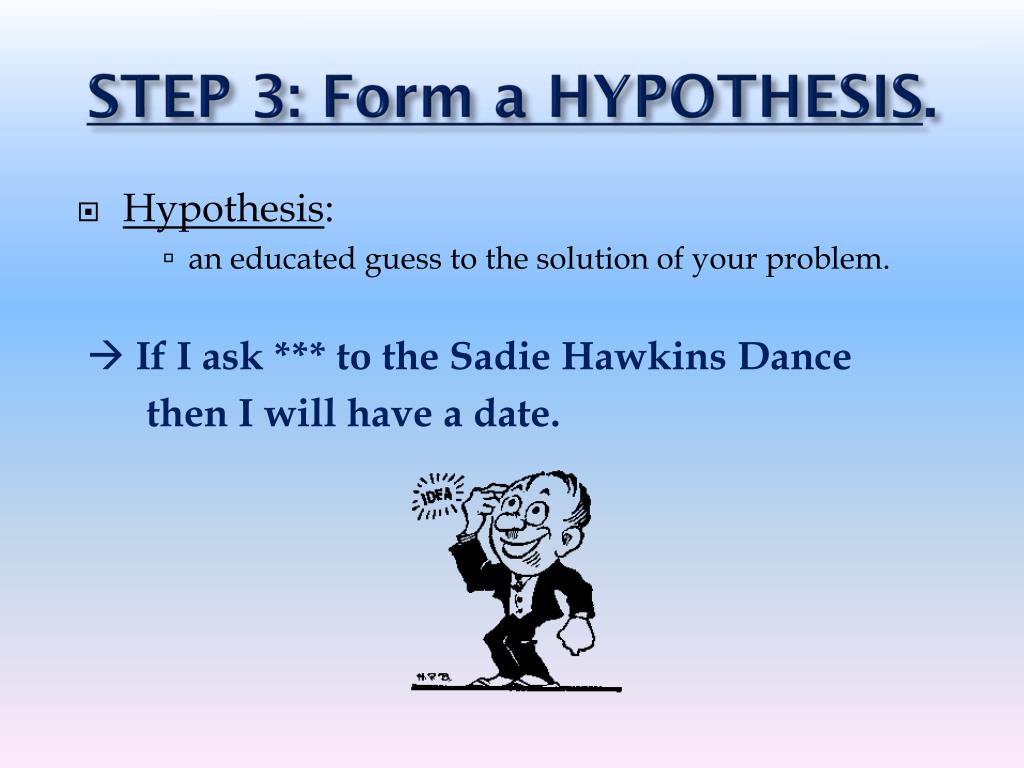 STEP 3: Form a HYPOTHESIS.

Hypothesis:

an educated guess to the solution of your problem.

→ If I ask *** to the Sadie Hawkins Dance then I will have a date.

IDEA

H.P.B.